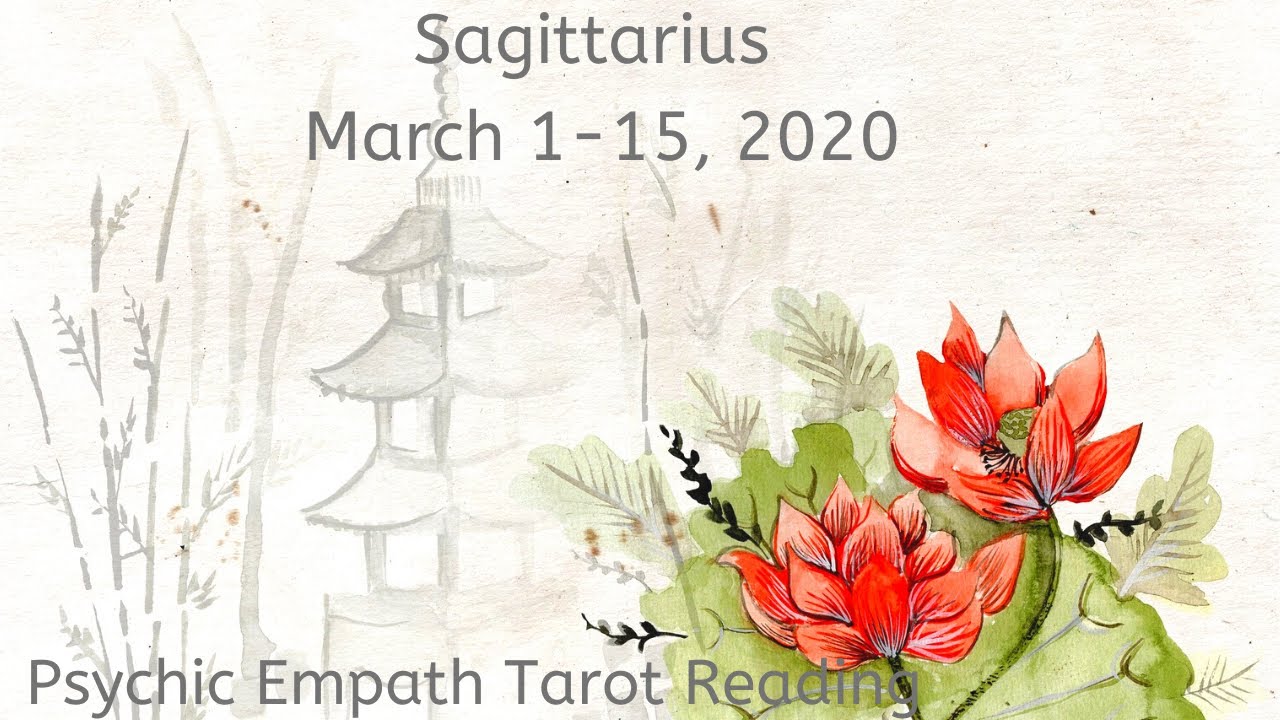 Sagittarius
March 1-15, 2020

Psychic Empath Tarot Reading